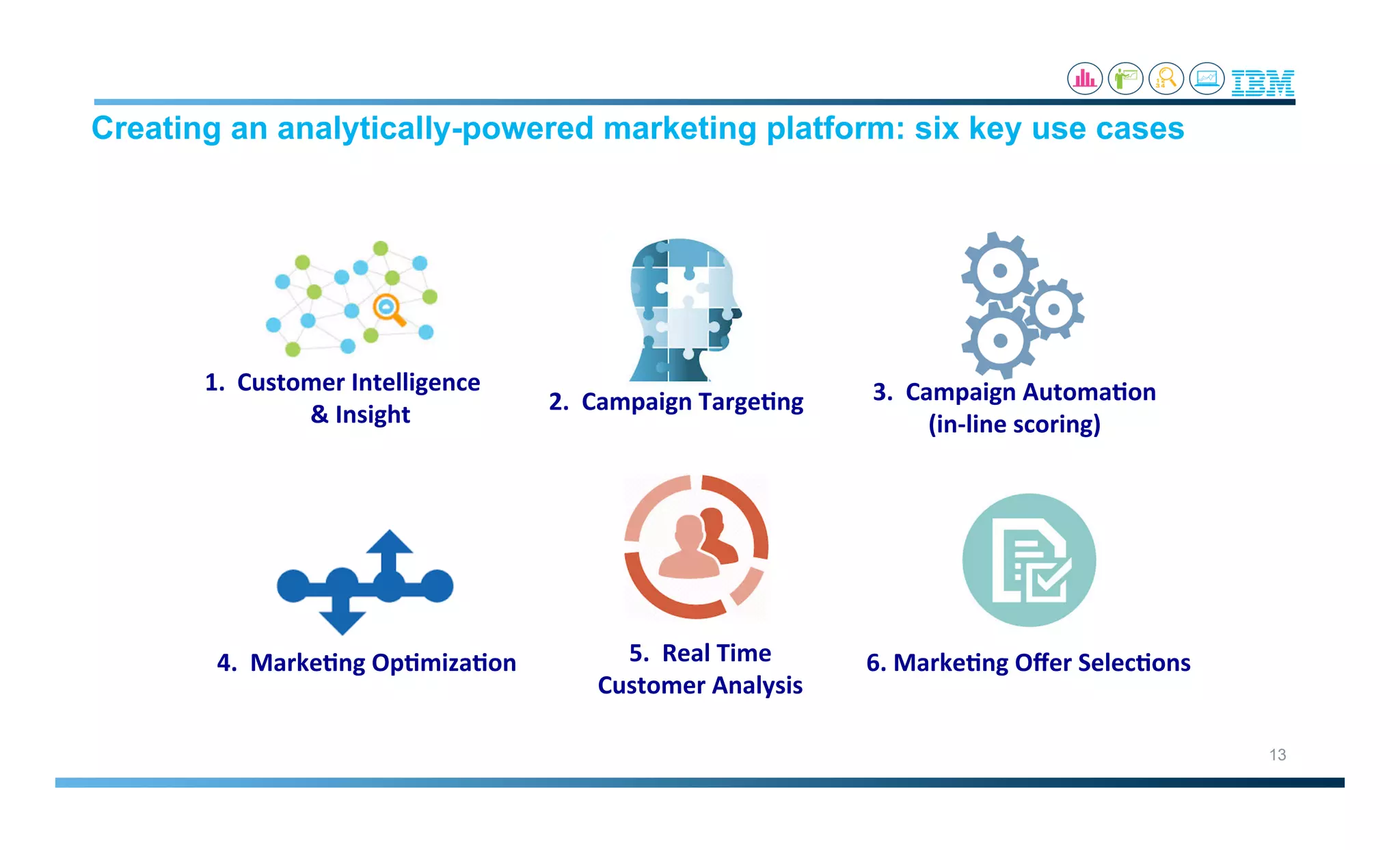 IBM

Creating an analytically-powered marketing platform: six key use cases

1. Customer Intelligence & Insight

2. Campaign Targeting

3. Campaign Automation (in-line scoring)

4. Marketing Optimization

5. Real Time Customer Analysis

6. Marketing Offer Selections

13